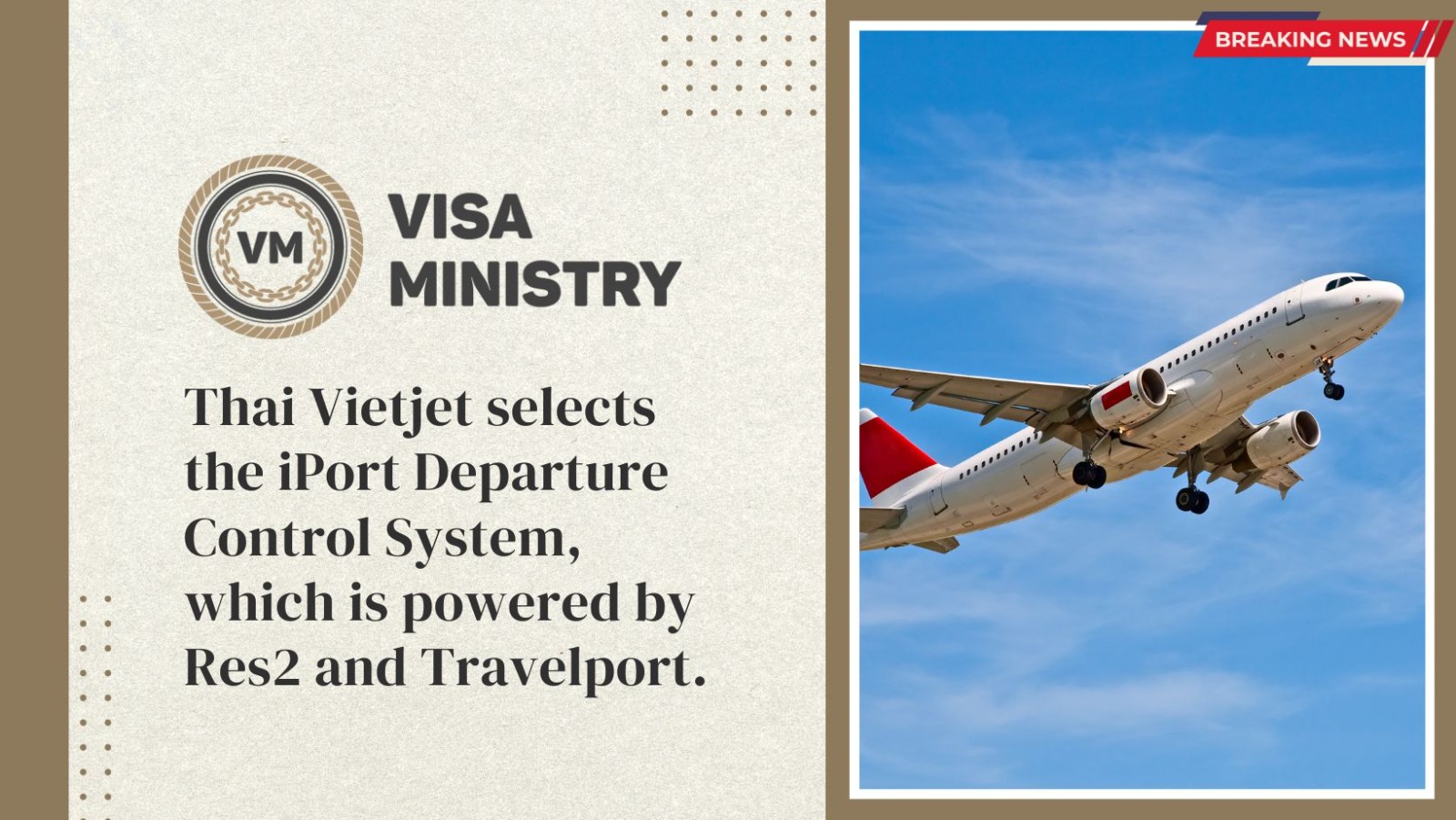 VM

VISA MINISTRY

Thai Vietjet selects the iPort Departure Control System, which is powered by Res2 and Travelport.

BREAKING NEWS